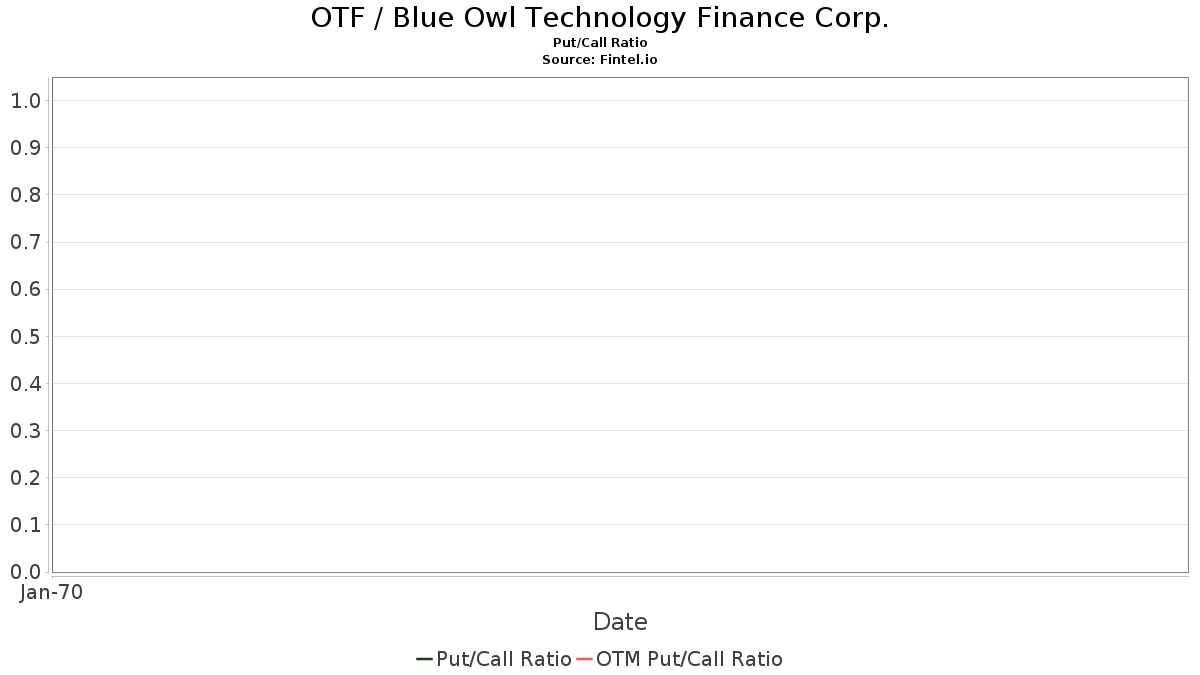 OTF / Blue Owl Technology Finance Corp.
Put/Call Ratio
Source: Fintel.io

1.0
0.9
0.8
0.7
0.6
0.5
0.4
0.3
0.2
0.1
0.0

Jan-70

Date

Put/Call Ratio OTM Put/Call Ratio